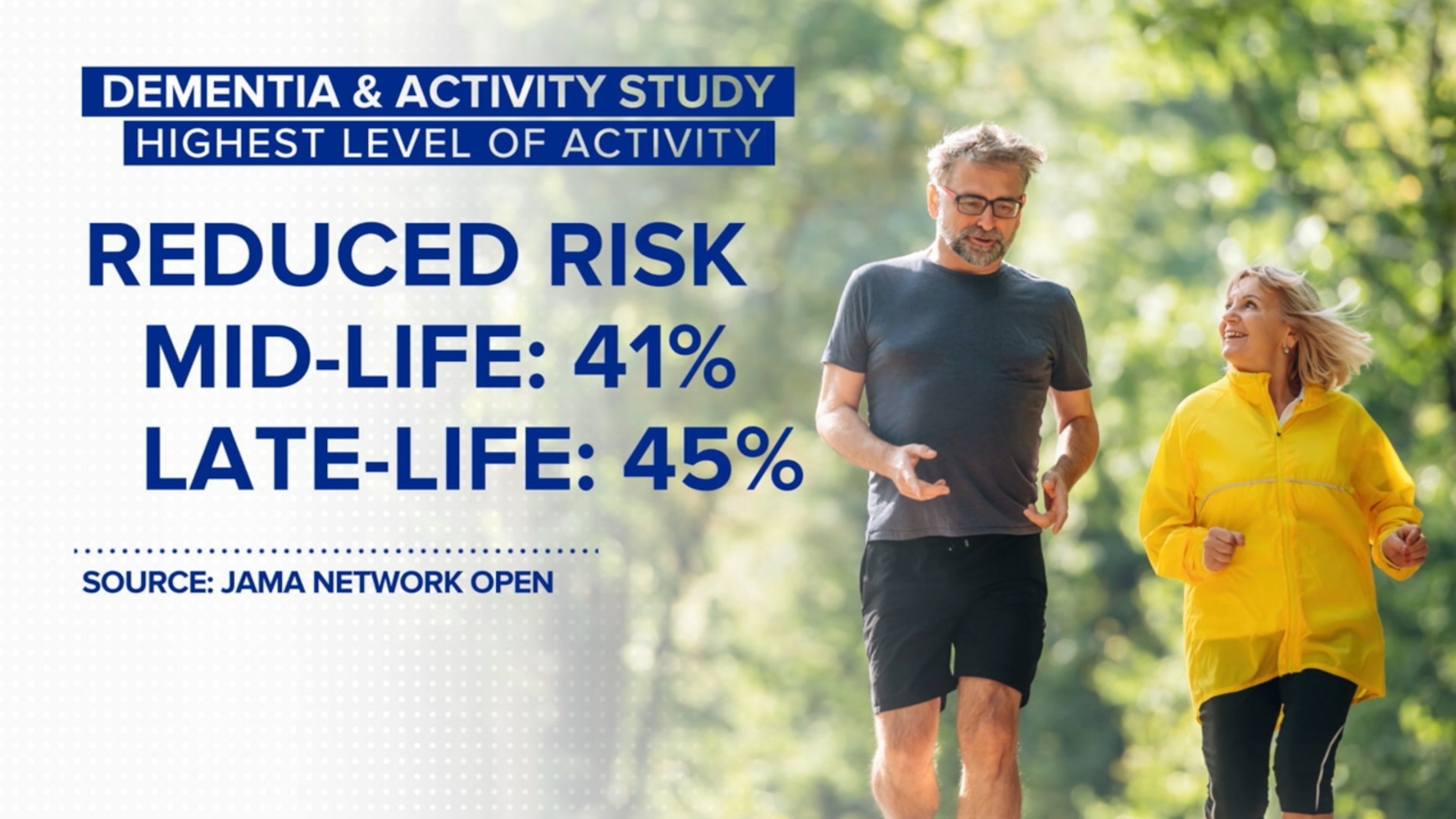 DEMENTIA & ACTIVITY STUDY
HIGHEST LEVEL OF ACTIVITY

REDUCED RISK
MID-LIFE: 41%
LATE-LIFE: 45%

SOURCE: JAMA NETWORK OPEN